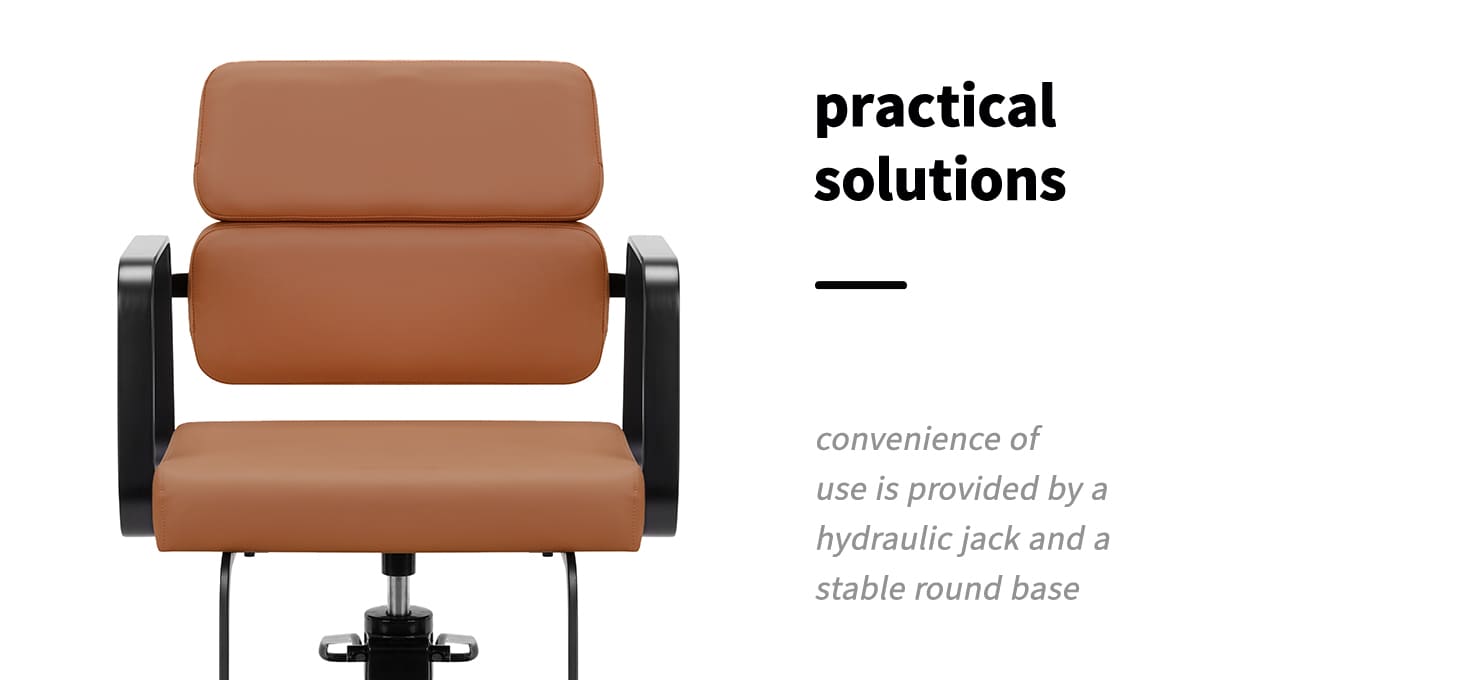 practical solutions

convenience of use is provided by a hydraulic jack and a stable round base